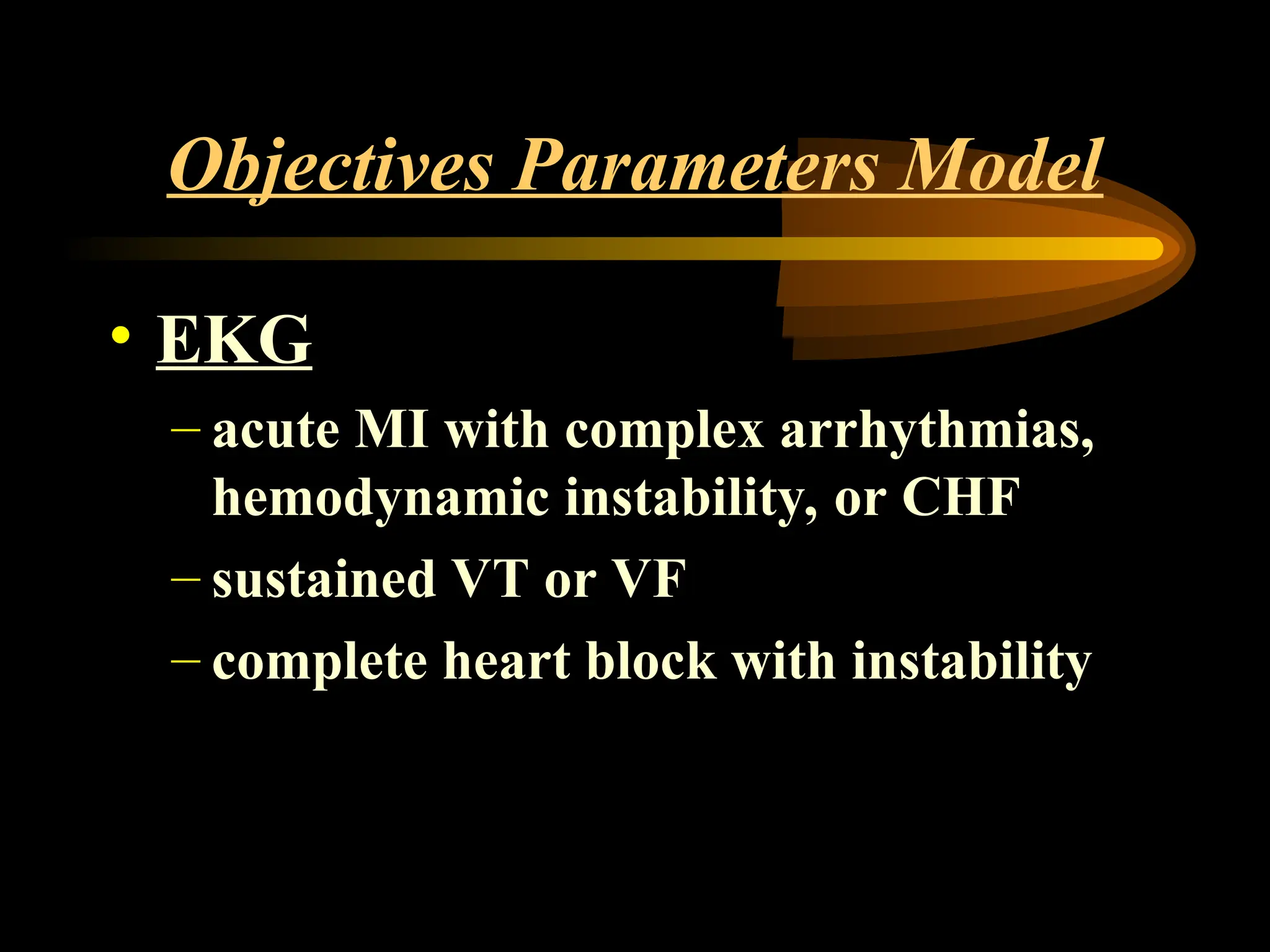 Objectives Parameters Model

• EKG

– acute MI with complex arrhythmias, hemodynamic instability, or CHF

– sustained VT or VF

– complete heart block with instability